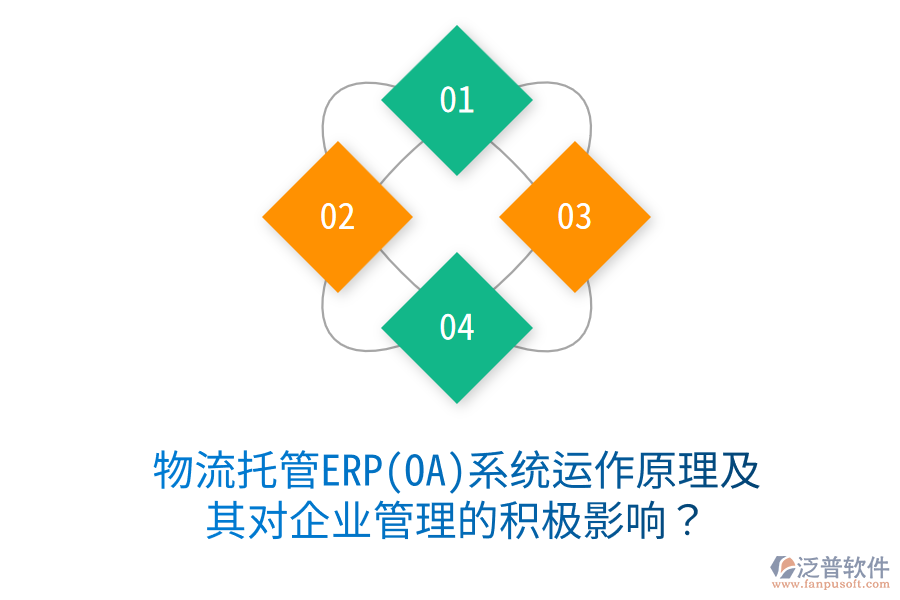 01

02

03

04

物流托管ERP(OA)系统运作原理及其对企业管理的积极影响？

泛普软件
www.fanpusoft.com